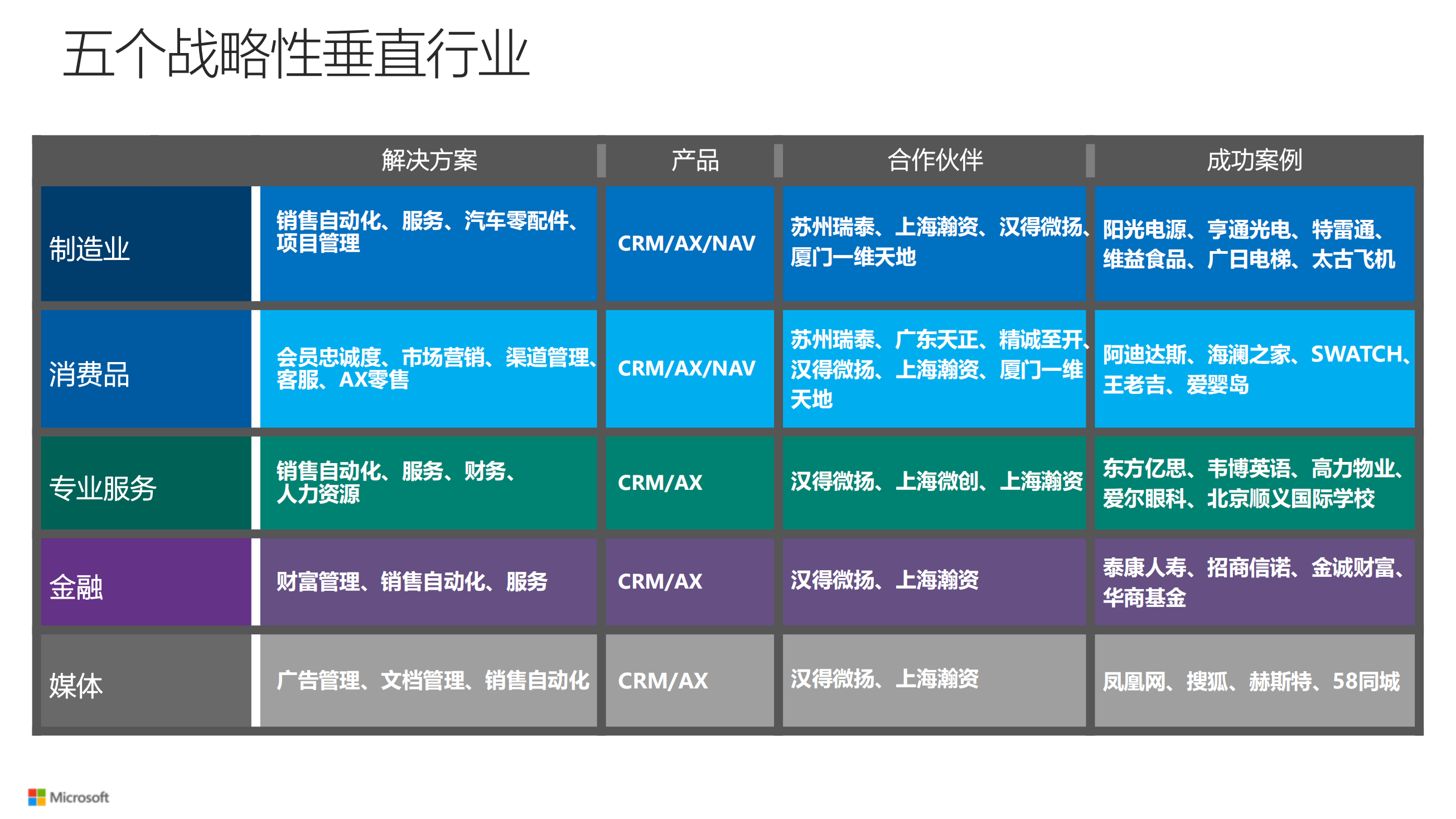 五个战略性垂直行业

| | 解决方案 | 产品 | 合作伙伴 | 成功案例 |
|---|---|---|---|---|
| 制造业 | 销售自动化、服务、汽车零配件、项目管理 | CRM/AX/NAV | 苏州瑞泰、上海瀚资、汉得微扬、厦门一维天地 | 阳光电源、亨通光电、特雷通、维益食品、广日电梯、太古飞机 |
| 消费品 | 会员忠诚度、市场营销、渠道管理、客服、AX零售 | CRM/AX/NAV | 苏州瑞泰、广东天正、精诚至开、汉得微扬、上海瀚资、厦门一维天地 | 阿迪达斯、海澜之家、SWATCH、王老吉、爱婴岛 |
| 专业服务 | 销售自动化、服务、财务、人力资源 | CRM/AX | 汉得微扬、上海微创、上海瀚资 | 东方亿思、韦博英语、高力物业、爱尔眼科、北京顺义国际学校 |
| 金融 | 财富管理、销售自动化、服务 | CRM/AX | 汉得微扬、上海瀚资 | 泰康人寿、招商信诺、金诚财富、华商基金 |
| 媒体 | 广告管理、文档管理、销售自动化 | CRM/AX | 汉得微扬、上海瀚资 | 凤凰网、搜狐、赫斯特、58同城 |

Microsoft